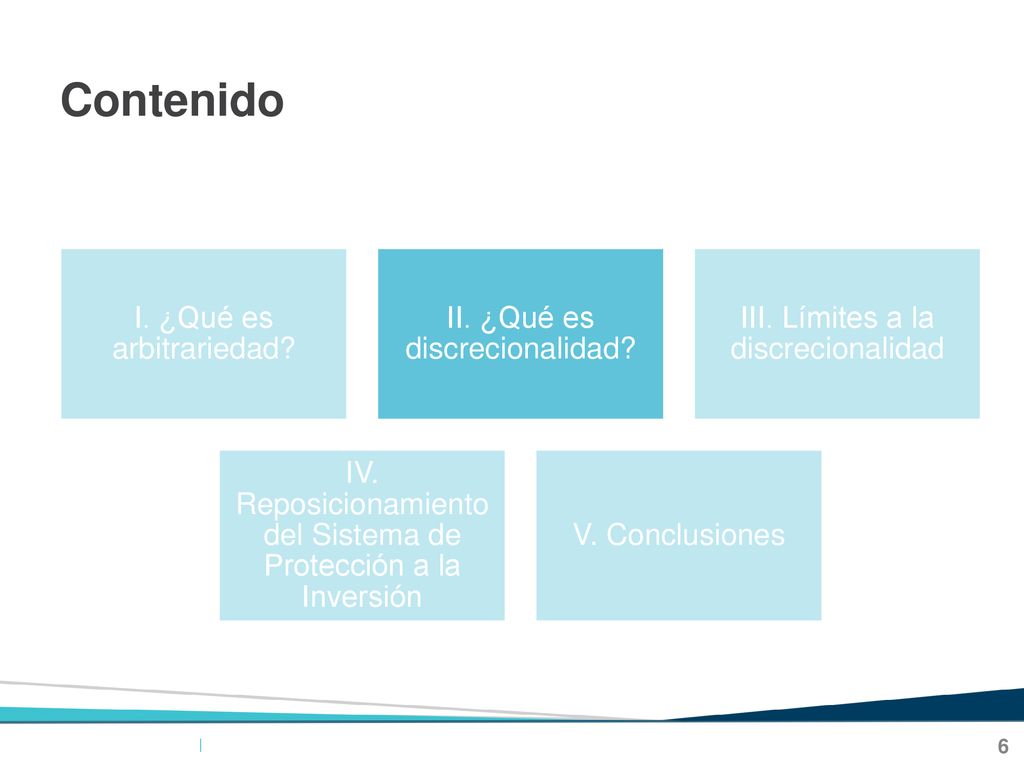 Contenido

I. ¿Qué es arbitrariedad?

II. ¿Qué es discrecionalidad?

III. Límites a la discrecionalidad

IV. Reposicionamiento del Sistema de Protección a la Inversión

V. Conclusiones

6